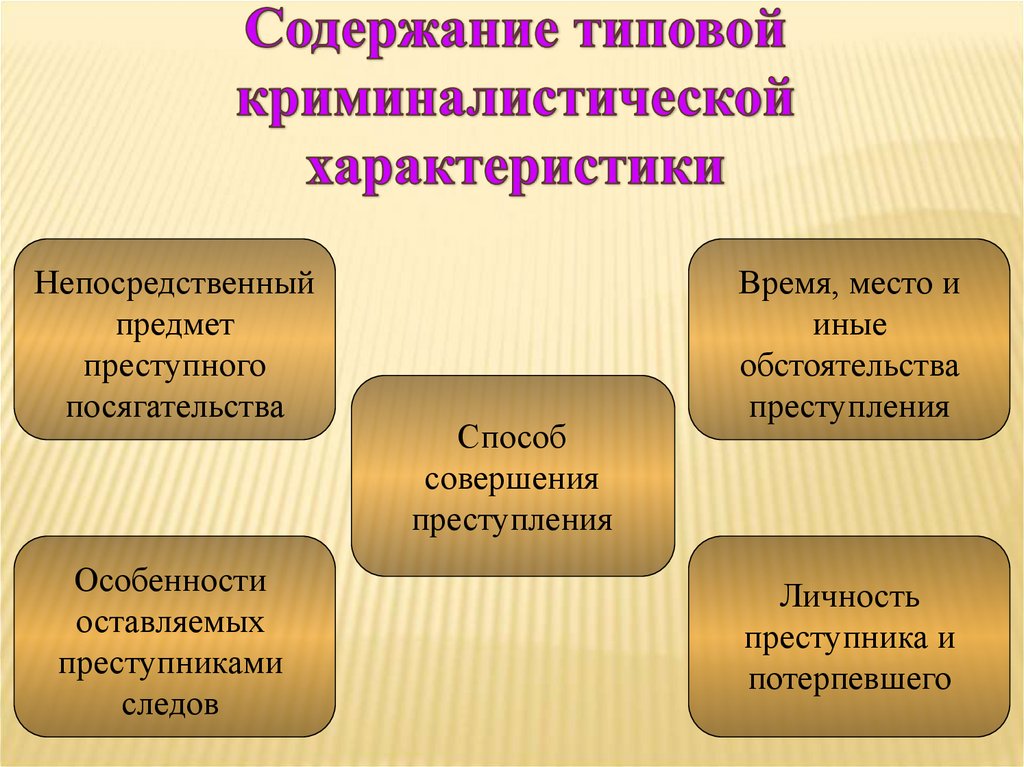 Содержание типовой криминалистической характеристики

Непосредственный предмет преступного посягательства

Время, место и иные обстоятельства преступления

Способ совершения преступления

Особенности оставляемых преступниками следов

Личность преступника и потерпевшего